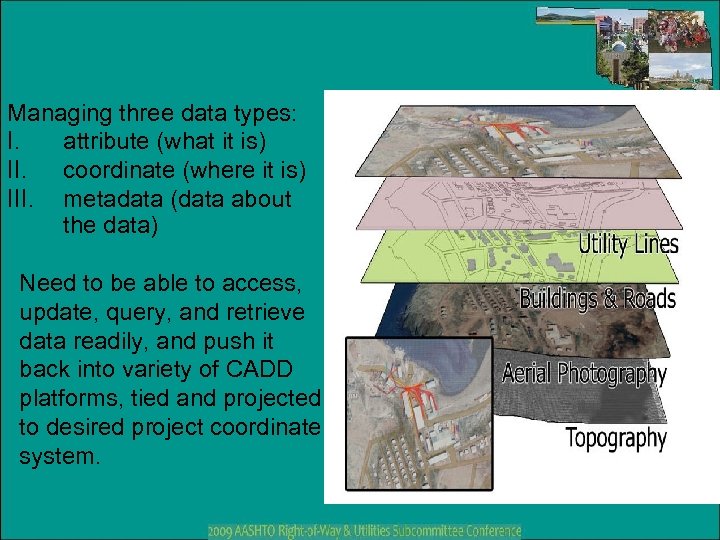 Managing three data types:
I. attribute (what it is)
II. coordinate (where it is)
III. metadata (data about the data)

Need to be able to access, update, query, and retrieve data readily, and push it back into variety of CADD platforms, tied and projected to desired project coordinate system.

Utility Lines
Buildings & Roads
Aerial Photography
Topography

2009 AASHTO Right-of-Way & Utilities Subcommittee Conference